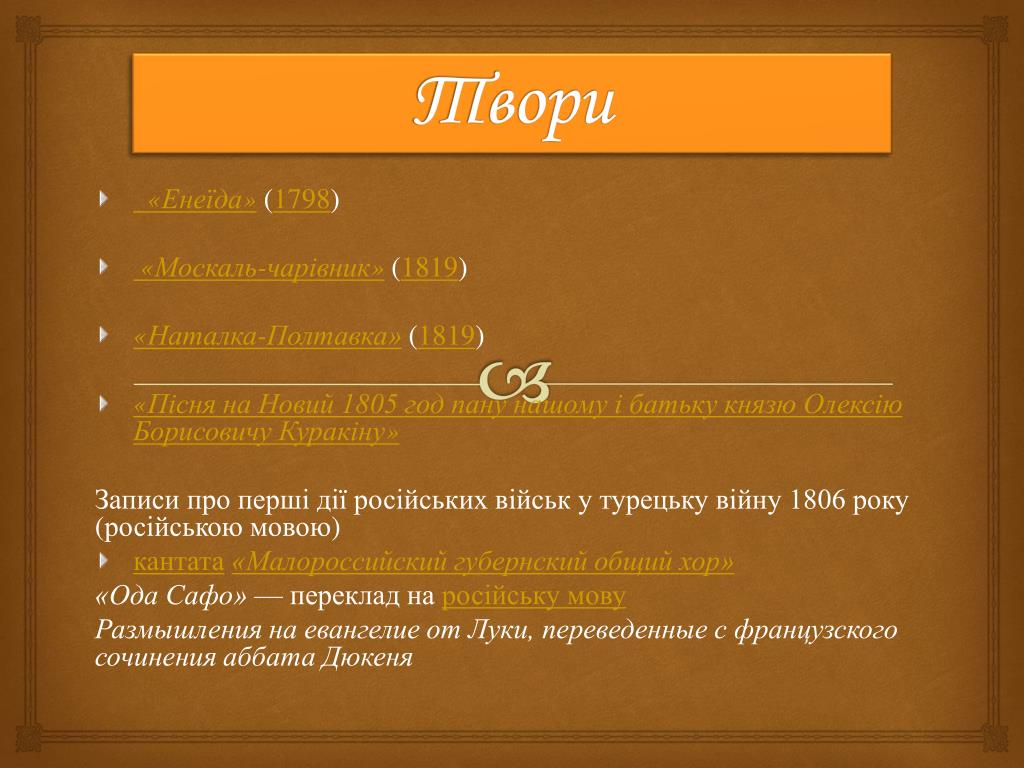 Твори

«Енеїда» (1798)

«Москаль-чарівник» (1819)

«Наталка-Полтавка» (1819)

«Пісня на Новий 1805 год пану нашому і батьку князю Олексію Борисовичу Куракіну»

Записи про перші дії російських військ у турецьку війну 1806 року (російською мовою)

кантата «Малороссийский губернский общий хор»

«Ода Сафо» — переклад на російську мову

Размышления на евангелие от Луки, переведенные с французского сочинения аббата Дюкеня